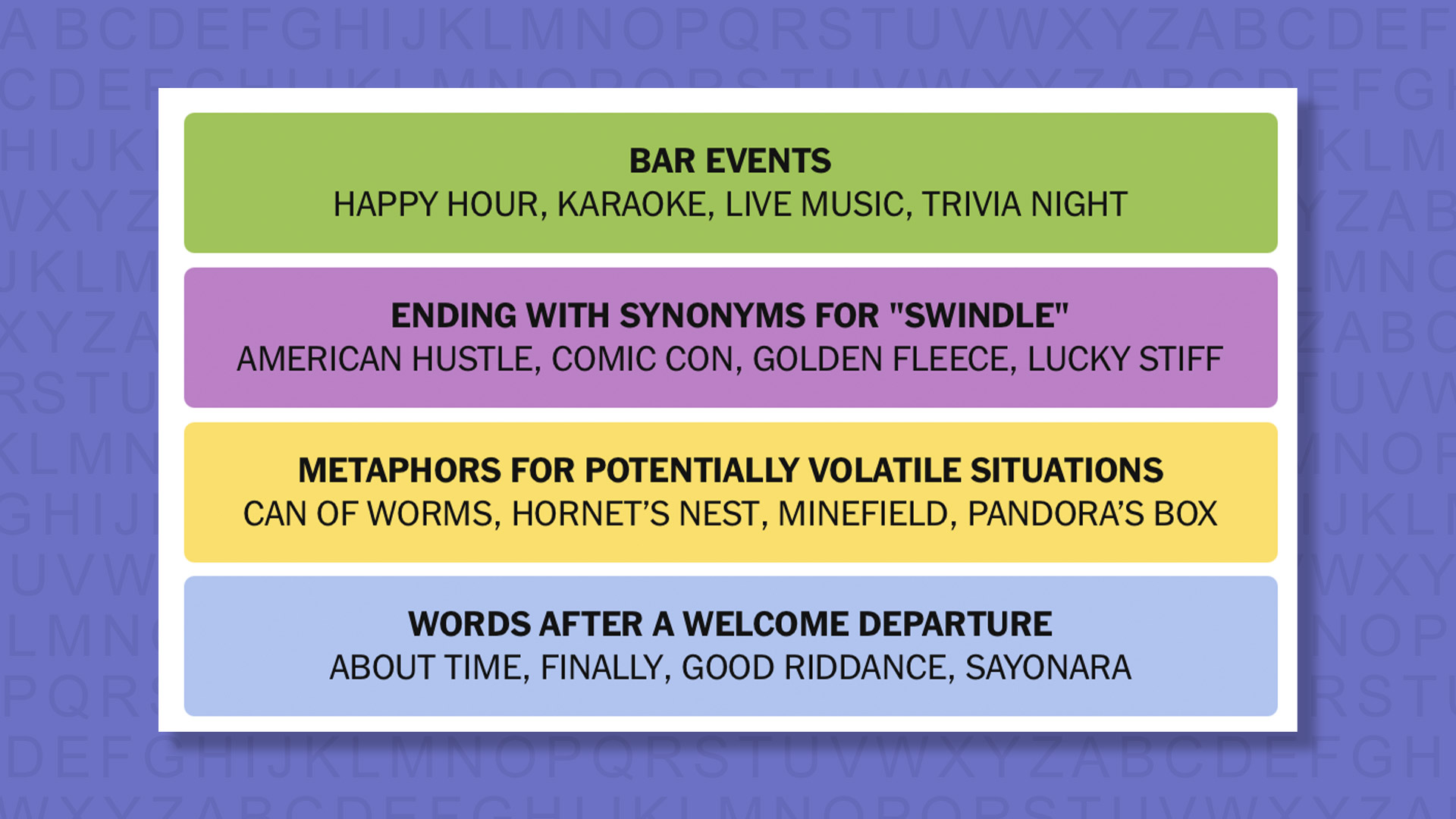 BAR EVENTS
HAPPY HOUR, KARAOKE, LIVE MUSIC, TRIVIA NIGHT

ENDING WITH SYNONYMS FOR "SWINDLE"
AMERICAN HUSTLE, COMIC CON, GOLDEN FLEECE, LUCKY STIFF

METAPHORS FOR POTENTIALLY VOLATILE SITUATIONS
CAN OF WORMS, HORNET'S NEST, MINEFIELD, PANDORA'S BOX

WORDS AFTER A WELCOME DEPARTURE
ABOUT TIME, FINALLY, GOOD RIDDANCE, SAYONARA